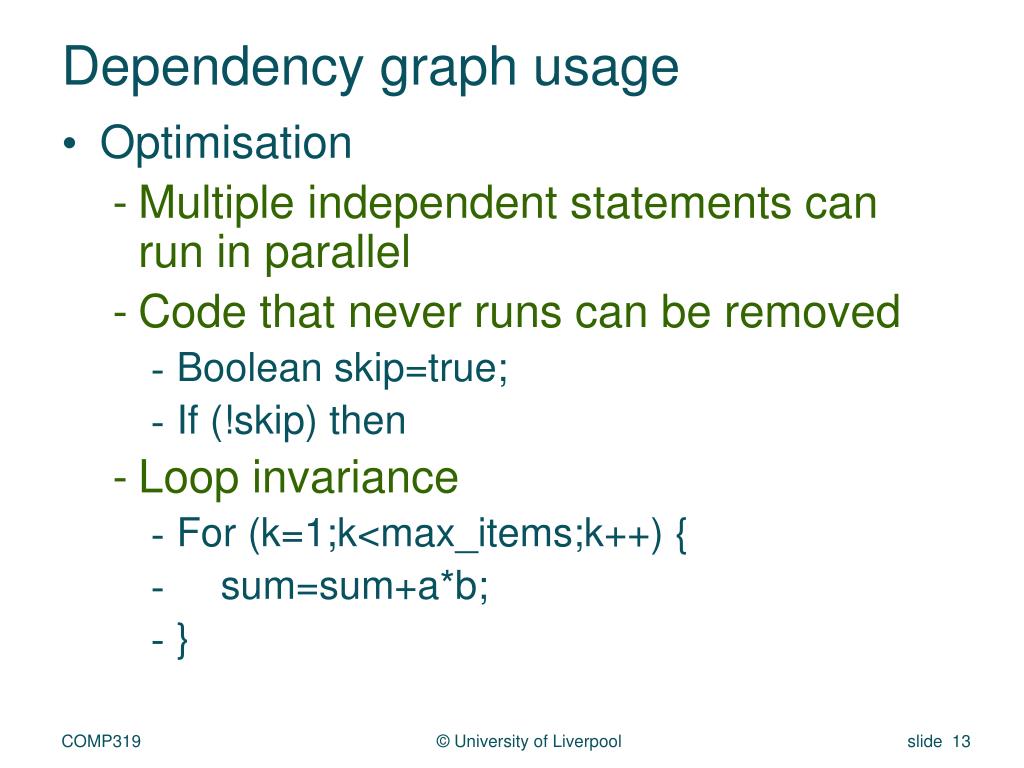 Dependency graph usage

• Optimisation
- Multiple independent statements can run in parallel
- Code that never runs can be removed
- Boolean skip=true;
- If (!skip) then
- Loop invariance
- For (k=1;k<max_items;k++) {
- sum=sum+a*b;
- }

COMP319

© University of Liverpool

slide 13